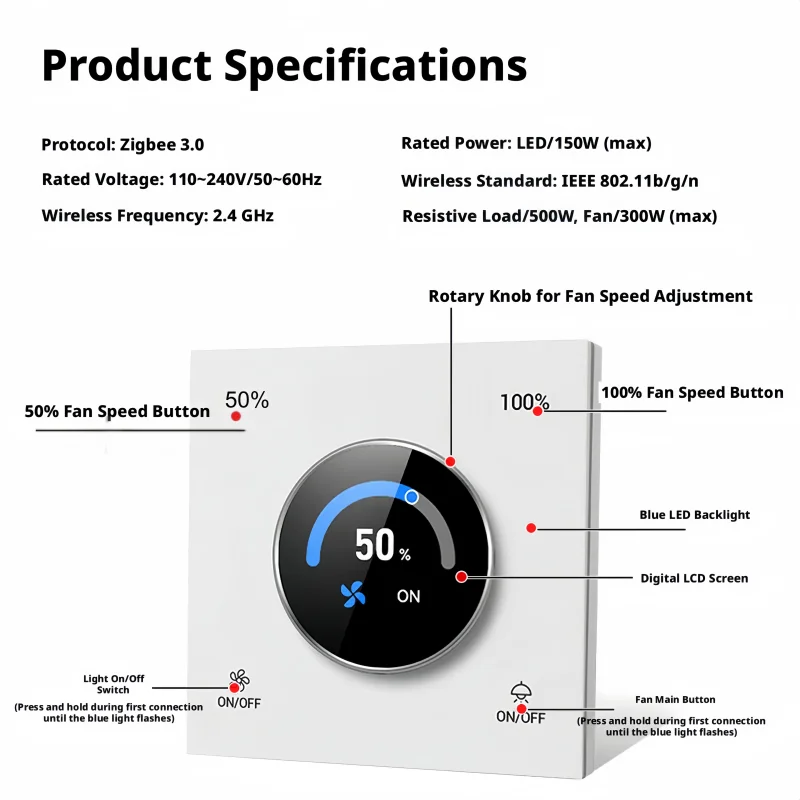 Product Specifications

Protocol: Zigbee 3.0

Rated Voltage: 110~240V/50~60Hz

Wireless Frequency: 2.4 GHz

Rated Power: LED/150W (max)

Wireless Standard: IEEE 802.11b/g/n

Resistive Load/500W, Fan/300W (max)

Rotary Knob for Fan Speed Adjustment

50% Fan Speed Button

50%

100%

100% Fan Speed Button

Blue LED Backlight

50 %

ON

Digital LCD Screen

Light On/Off Switch

(Press and hold during first connection until the blue light flashes)

ON/OFF

ON/OFF

Fan Main Button

(Press and hold during first connection until the blue light flashes)